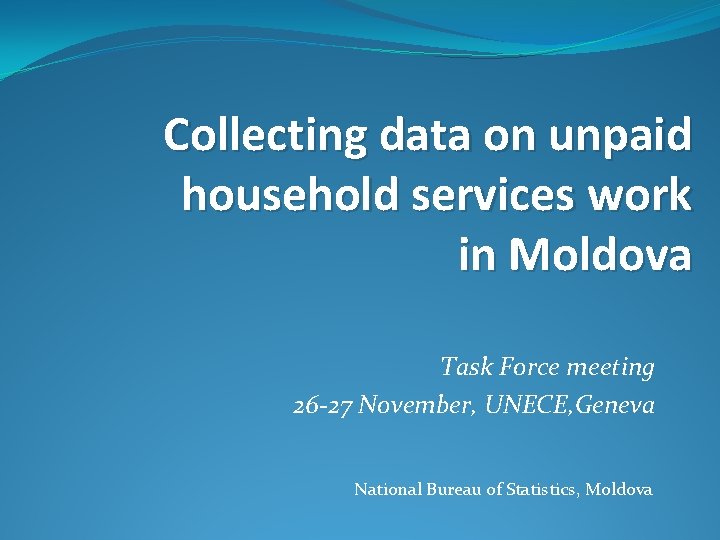 Collecting data on unpaid household services work in Moldova

Task Force meeting
26-27 November, UNECE,Geneva

National Bureau of Statistics, Moldova